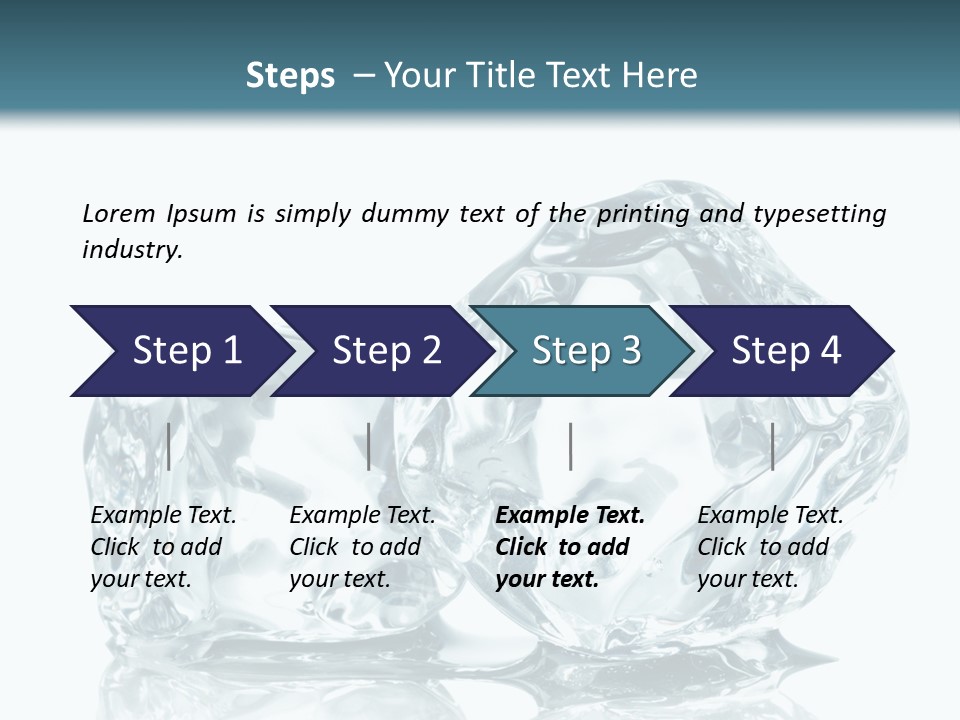 Steps – Your Title Text Here

Lorem Ipsum is simply dummy text of the printing and typesetting industry.

Step 1

Step 2

Step 3

Step 4

Example Text. Click to add your text.

Example Text. Click to add your text.

Example Text. Click to add your text.

Example Text. Click to add your text.